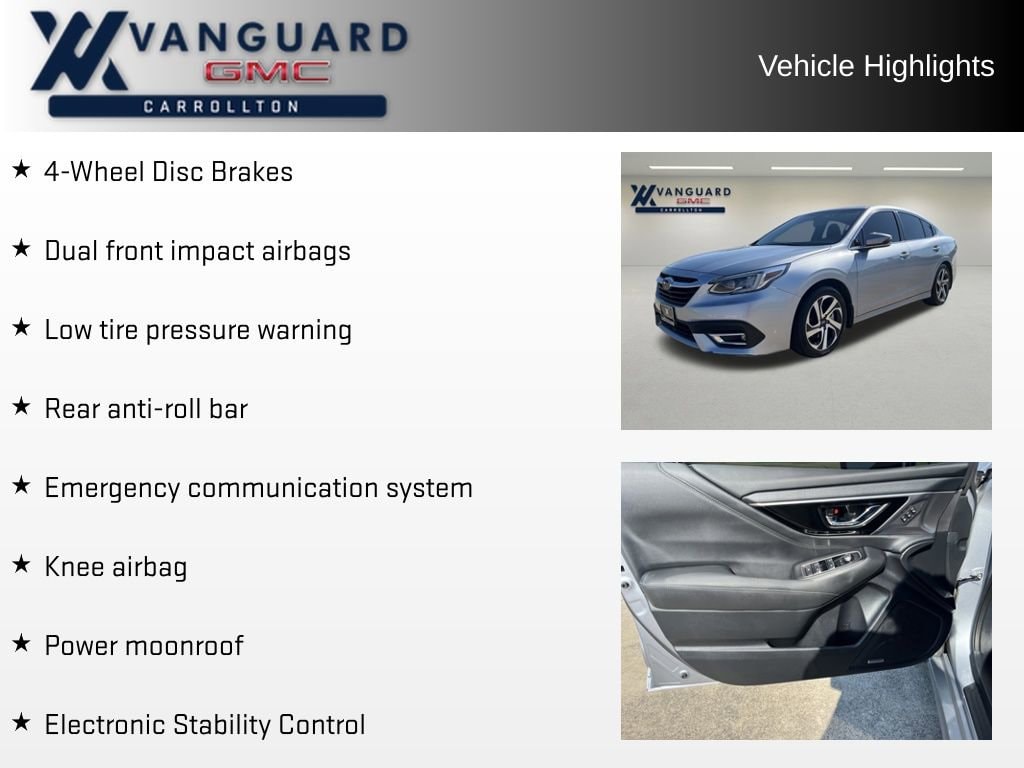 VANGUARD
GMC
CARROLLTON

Vehicle Highlights

★ 4-Wheel Disc Brakes

★ Dual front impact airbags

★ Low tire pressure warning

★ Rear anti-roll bar

★ Emergency communication system

★ Knee airbag

★ Power moonroof

★ Electronic Stability Control

VANGUARD
GMC
CARROLLTON